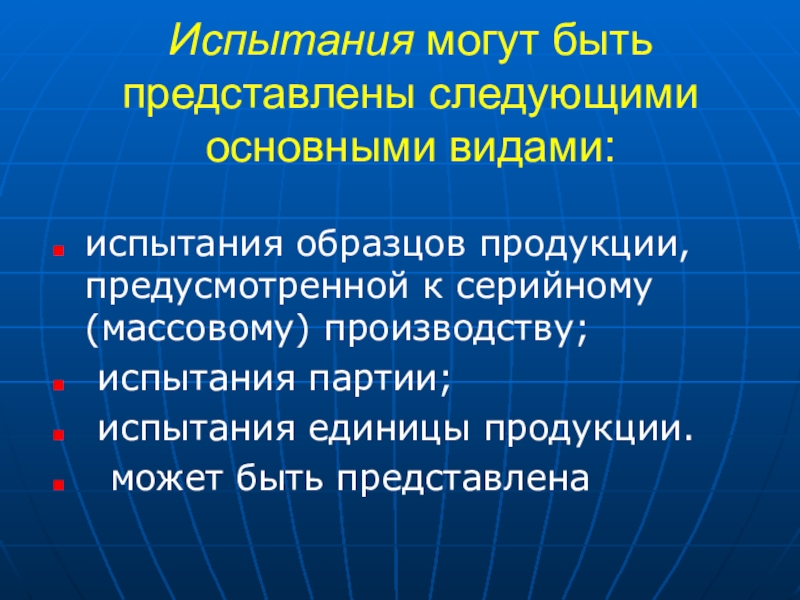 Испытания могут быть представлены следующими основными видами:

- испытания образцов продукции, предусмотренной к серийному (массовому) производству;
- испытания партии;
- испытания единицы продукции.
- может быть представлена